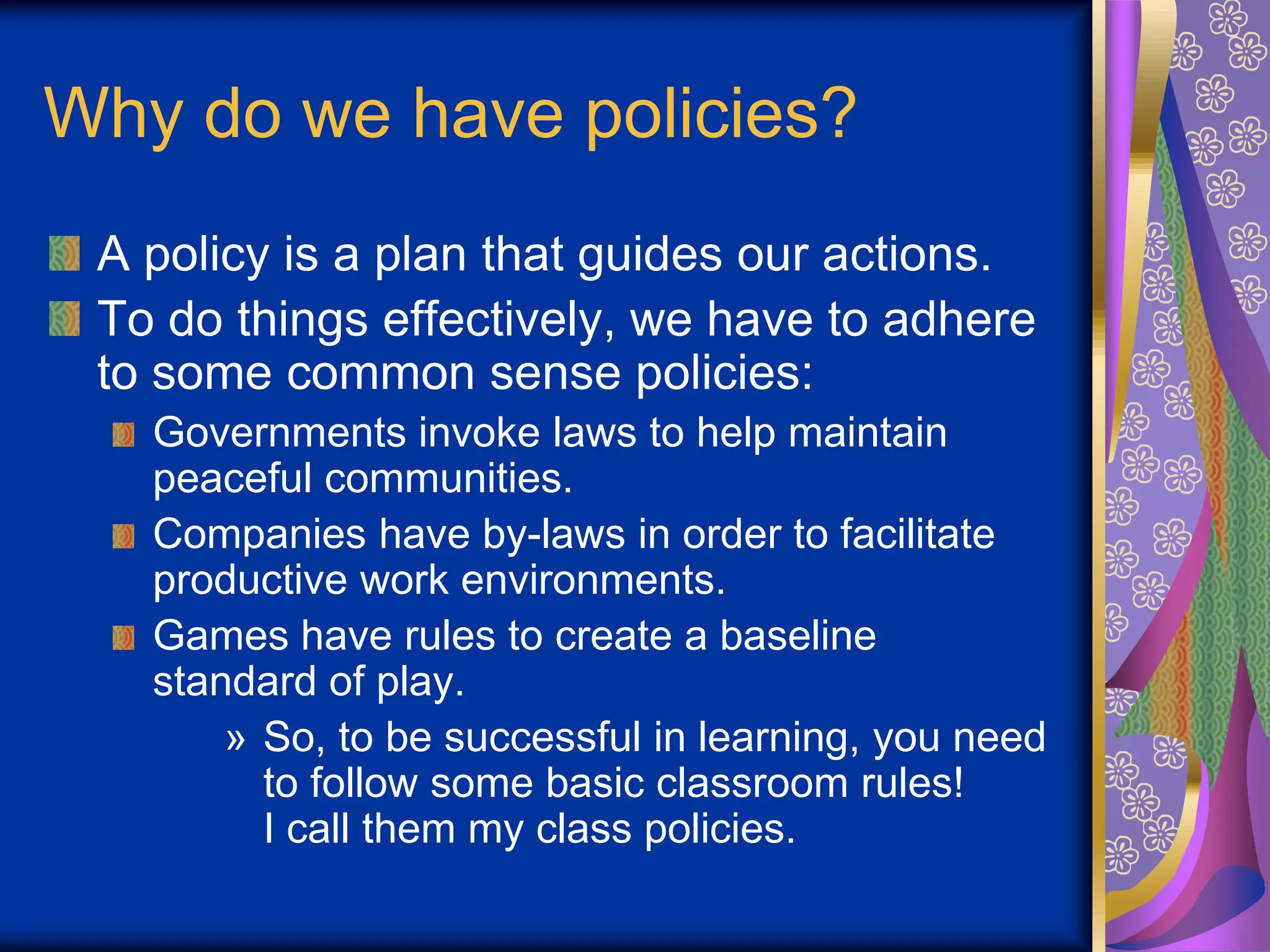 Why do we have policies?

A policy is a plan that guides our actions.

To do things effectively, we have to adhere to some common sense policies:

Governments invoke laws to help maintain peaceful communities.

Companies have by-laws in order to facilitate productive work environments.

Games have rules to create a baseline standard of play.

» So, to be successful in learning, you need to follow some basic classroom rules! I call them my class policies.